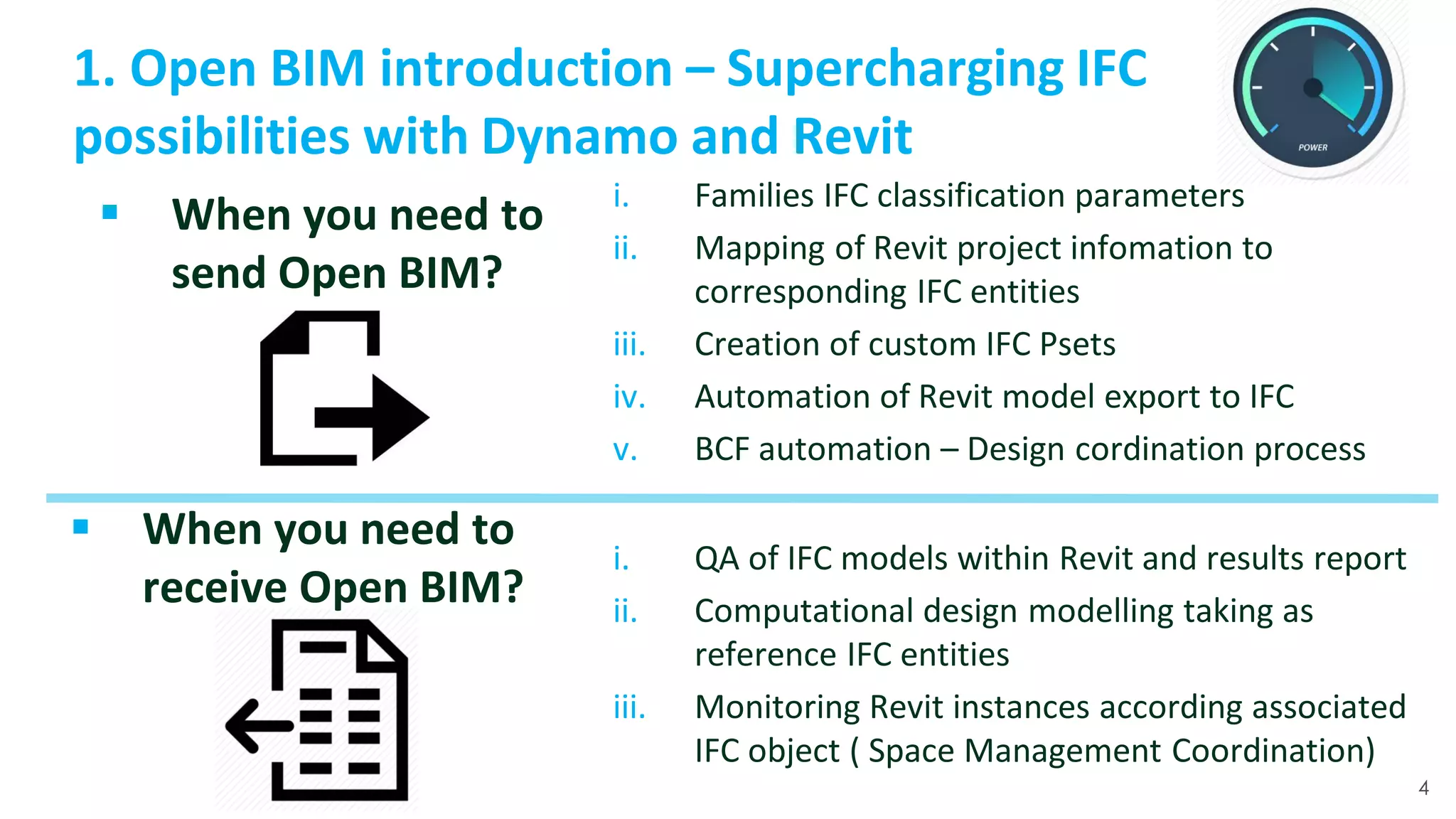 1. Open BIM introduction – Supercharging IFC possibilities with Dynamo and Revit

POWER

▪ When you need to send Open BIM?

i. Families IFC classification parameters
ii. Mapping of Revit project infomation to corresponding IFC entities
iii. Creation of custom IFC Psets
iv. Automation of Revit model export to IFC
v. BCF automation – Design cordination process

▪ When you need to receive Open BIM?

i. QA of IFC models within Revit and results report
ii. Computational design modelling taking as reference IFC entities
iii. Monitoring Revit instances according associated IFC object ( Space Management Coordination)

4